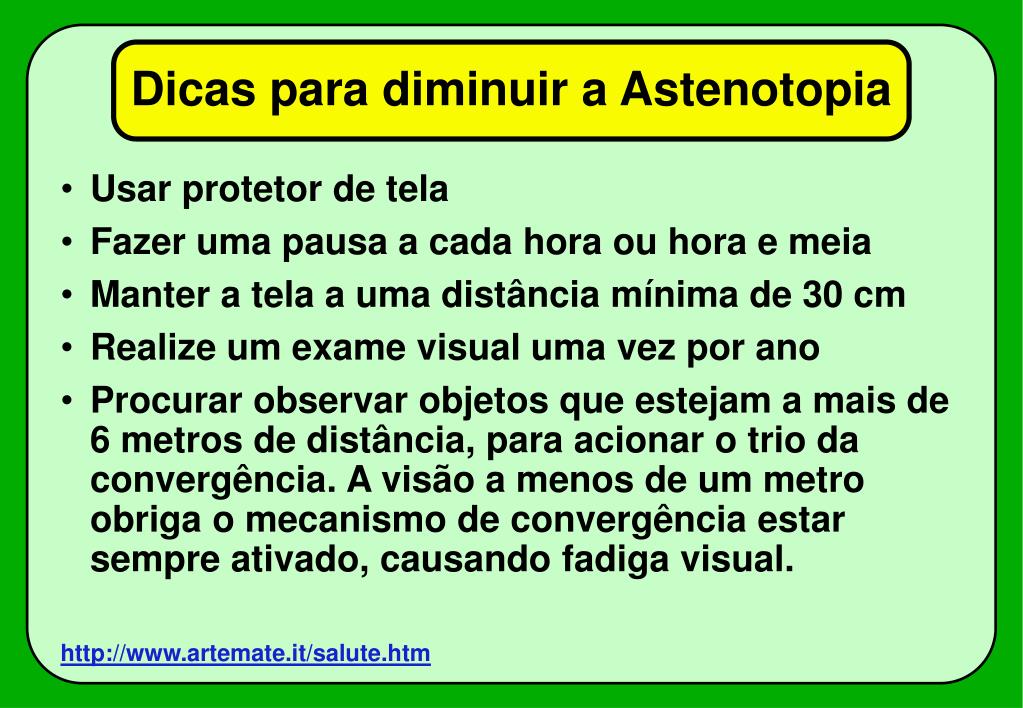 Dicas para diminuir a Astenotopia

• Usar protetor de tela
• Fazer uma pausa a cada hora ou hora e meia
• Manter a tela a uma distância mínima de 30 cm
• Realize um exame visual uma vez por ano
• Procurar observar objetos que estejam a mais de 6 metros de distância, para acionar o trio da convergência. A visão a menos de um metro obriga o mecanismo de convergência estar sempre ativado, causando fadiga visual.

http://www.artemate.it/salute.htm